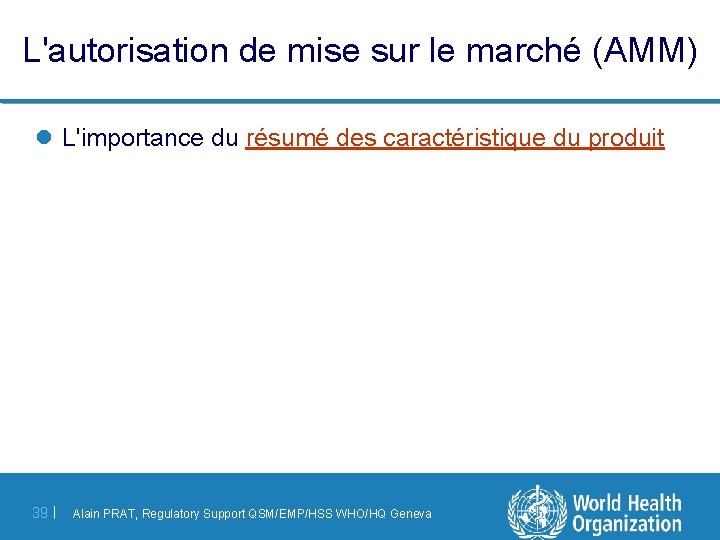 L'autorisation de mise sur le marché (AMM)

L'importance du résumé des caractéristique du produit

39 | Alain PRAT, Regulatory Support QSM/EMP/HSS WHO/HQ Geneva

World Health Organization